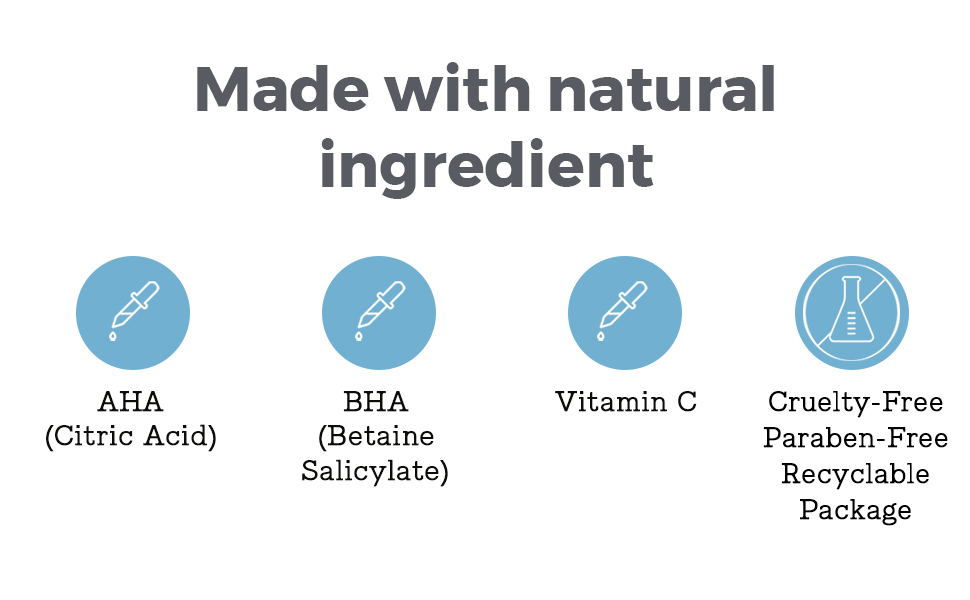 Made with natural ingredient

AHA
(Citric Acid)

BHA
(Betaine Salicylate)

Vitamin C

Cruelty-Free
Paraben-Free
Recyclable
Package